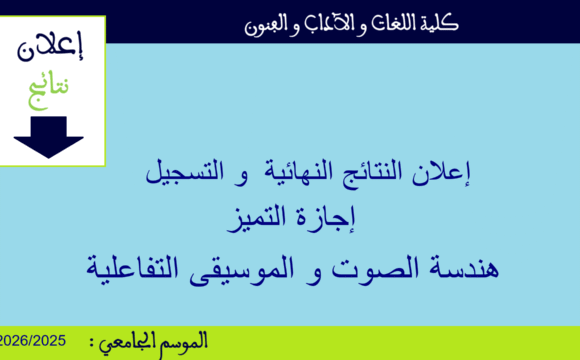 كلية اللغات و الآداب و الفنون

إعلان
نتائج

إعلان النتائج النهائية و التسجيل
إجازة التميز
هندسة الصوت و الموسيقى التفاعلية

الموسم الجامعي : 2026/2025